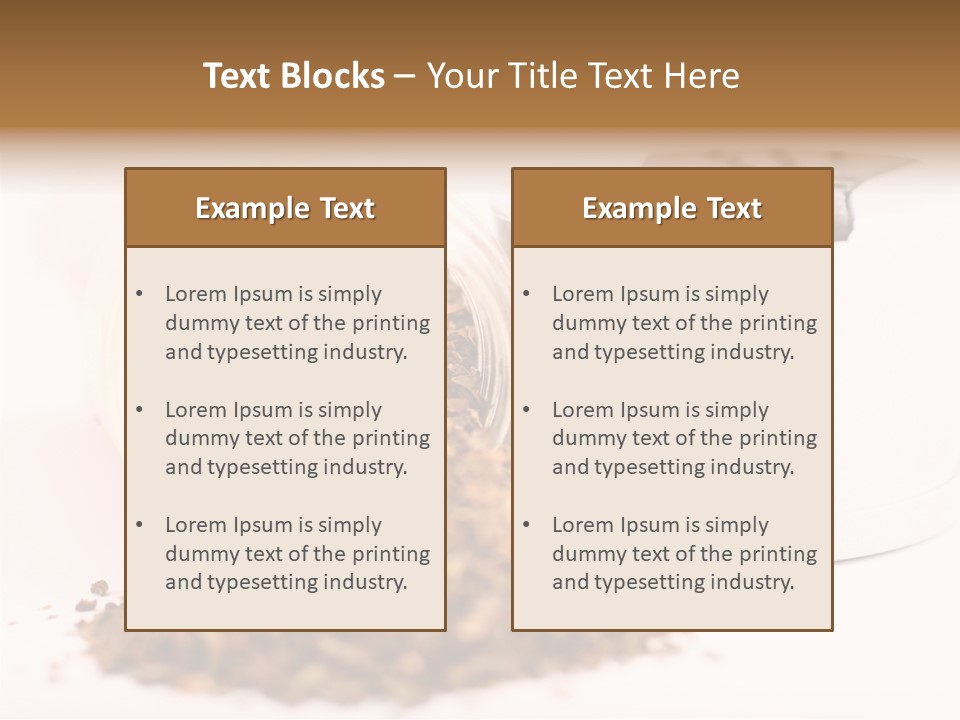 Text Blocks – Your Title Text Here

Example Text

• Lorem Ipsum is simply dummy text of the printing and typesetting industry.

• Lorem Ipsum is simply dummy text of the printing and typesetting industry.

• Lorem Ipsum is simply dummy text of the printing and typesetting industry.

Example Text

• Lorem Ipsum is simply dummy text of the printing and typesetting industry.

• Lorem Ipsum is simply dummy text of the printing and typesetting industry.

• Lorem Ipsum is simply dummy text of the printing and typesetting industry.